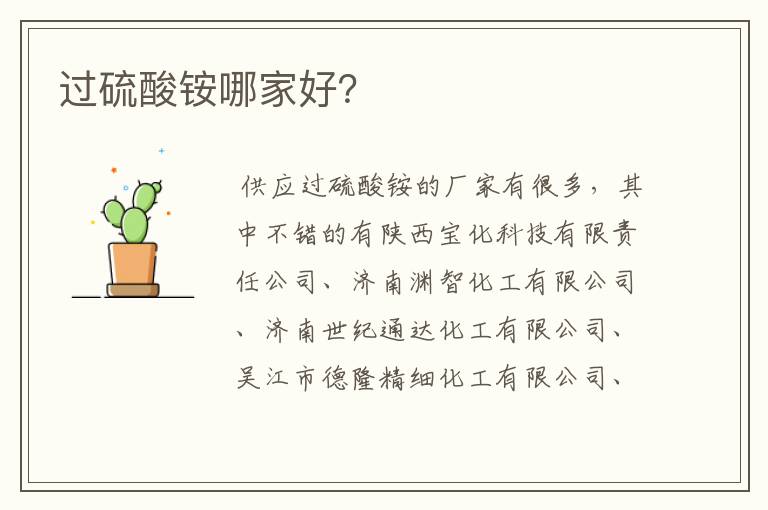 过硫酸铵哪家好?

供应过硫酸铵的厂家有很多，其中不错的有陕西宝化科技有限责任公司、济南渊智化工有限公司、济南世纪通达化工有限公司、吴江市德隆精细化工有限公司、